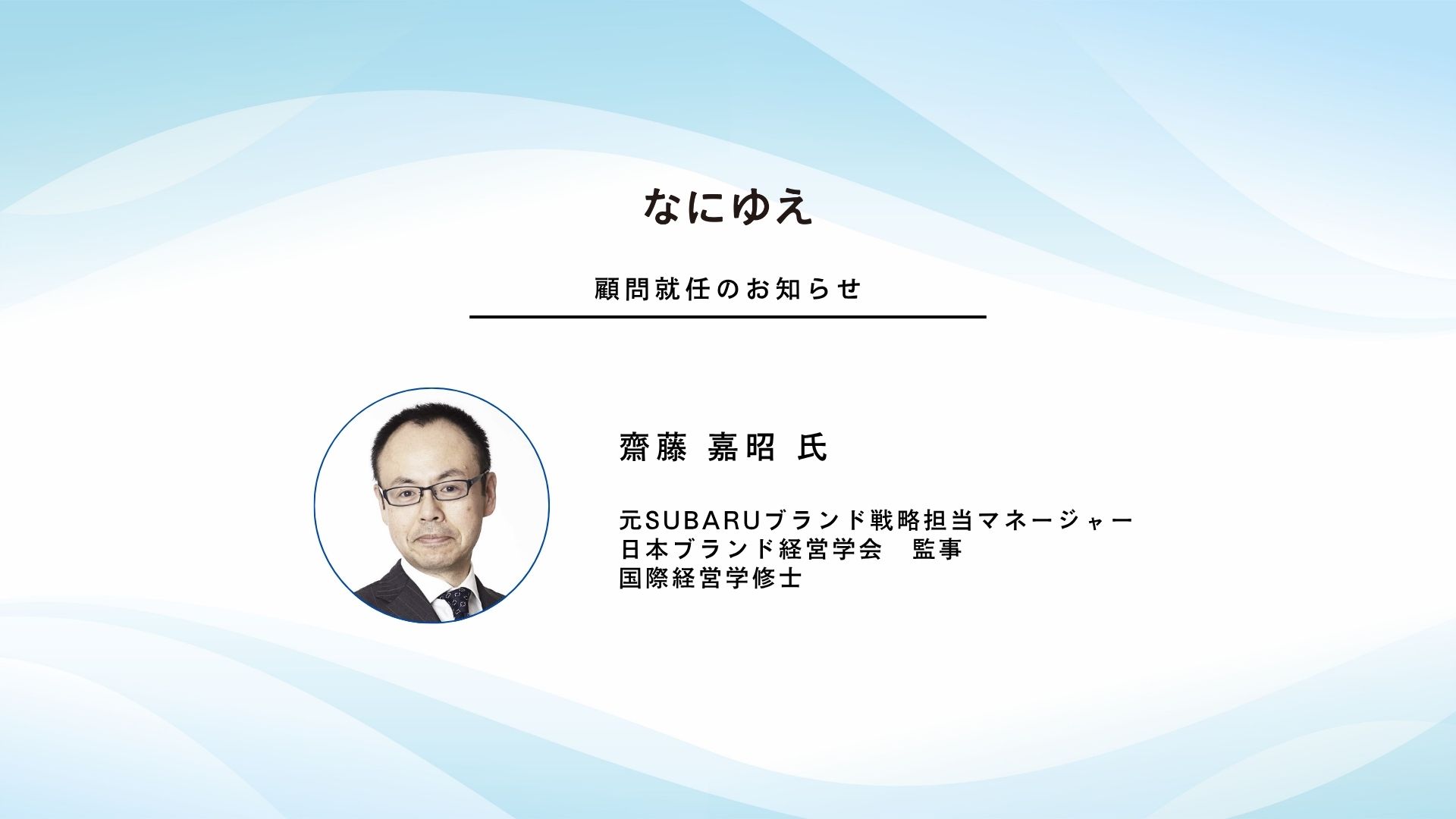 なにゆえ

顧問就任のお知らせ

齋藤 嘉昭 氏

元SUBARUブランド戦略担当マネージャー
日本ブランド経営学会　監事
国際経営学修士